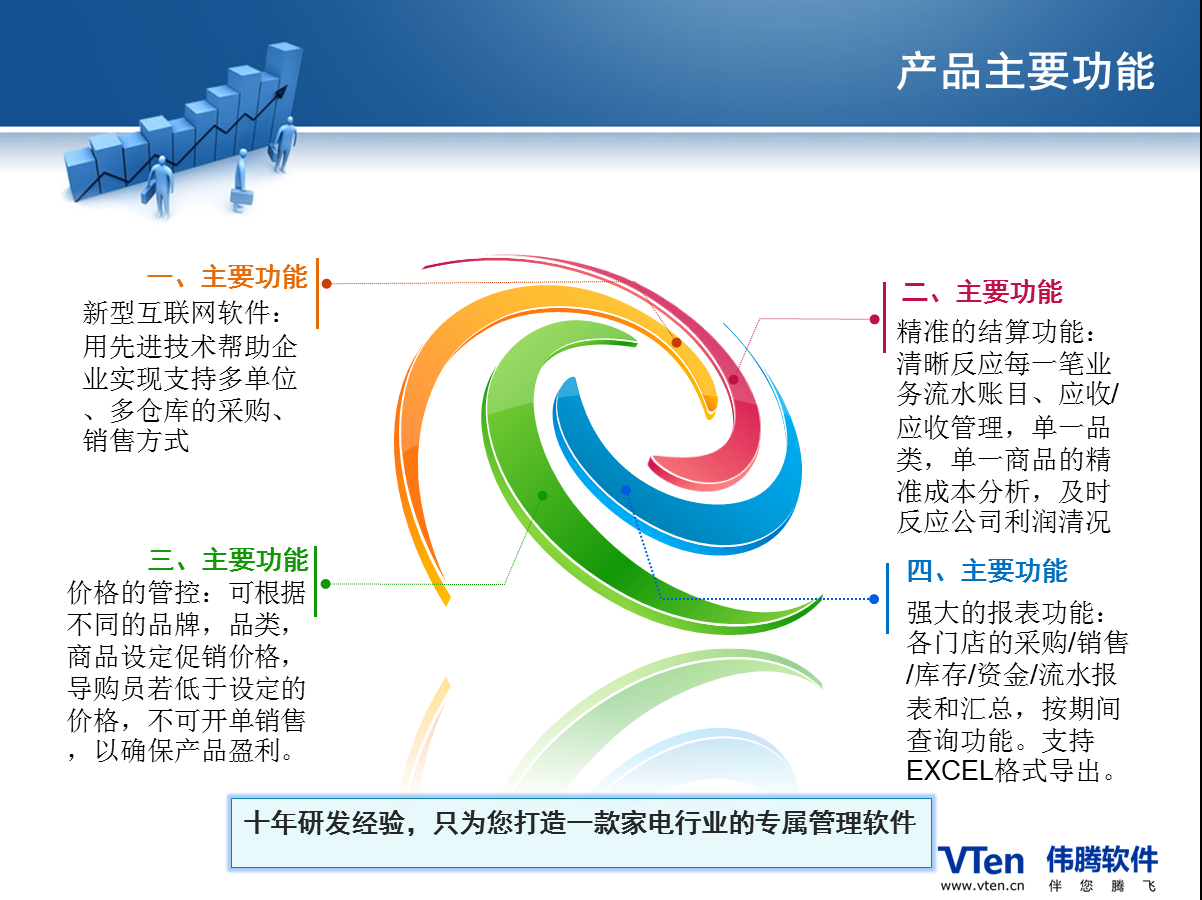 产品主要功能

一、主要功能
新型互联网软件：用先进技术帮助企业实现支持多单位、多仓库的采购、销售方式

二、主要功能
精准的结算功能：清晰反应每一笔业务流水账目、应收/应收管理，单一品类，单一商品的精准成本分析，及时反应公司利润清况

三、主要功能
价格的管控：可根据不同的品牌，品类，商品设定促销价格，导购员若低于设定的价格，不可开单销售，以确保产品盈利。

四、主要功能
强大的报表功能：各门店的采购/销售/库存/资金/流水报表和汇总，按期间查询功能。支持EXCEL格式导出。

十年研发经验，只为您打造一款家电行业的专属管理软件

VTen 伟腾软件
www.vten.cn 伴 您 腾 飞